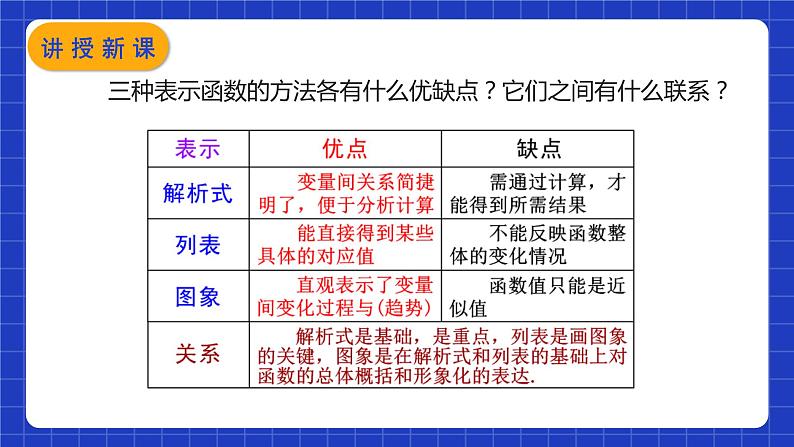 讲授新课

三种表示函数的方法各有什么优缺点？它们之间有什么联系？

| 表示 | 优点 | 缺点 |
|---|---|---|
| 解析式 | 变量间关系简捷明了，便于分析计算 | 需通过计算，才能得到所需结果 |
| 列表 | 能直接得到某些具体的对应值 | 不能反映函数整体的变化情况 |
| 图象 | 直观表示了变量间变化过程与(趋势) | 函数值只能是近似值 |
| 关系 | 解析式是基础，是重点，列表是画图象的关键，图象是在解析式和列表的基础上对函数的总体概括和形象化的表达. | |